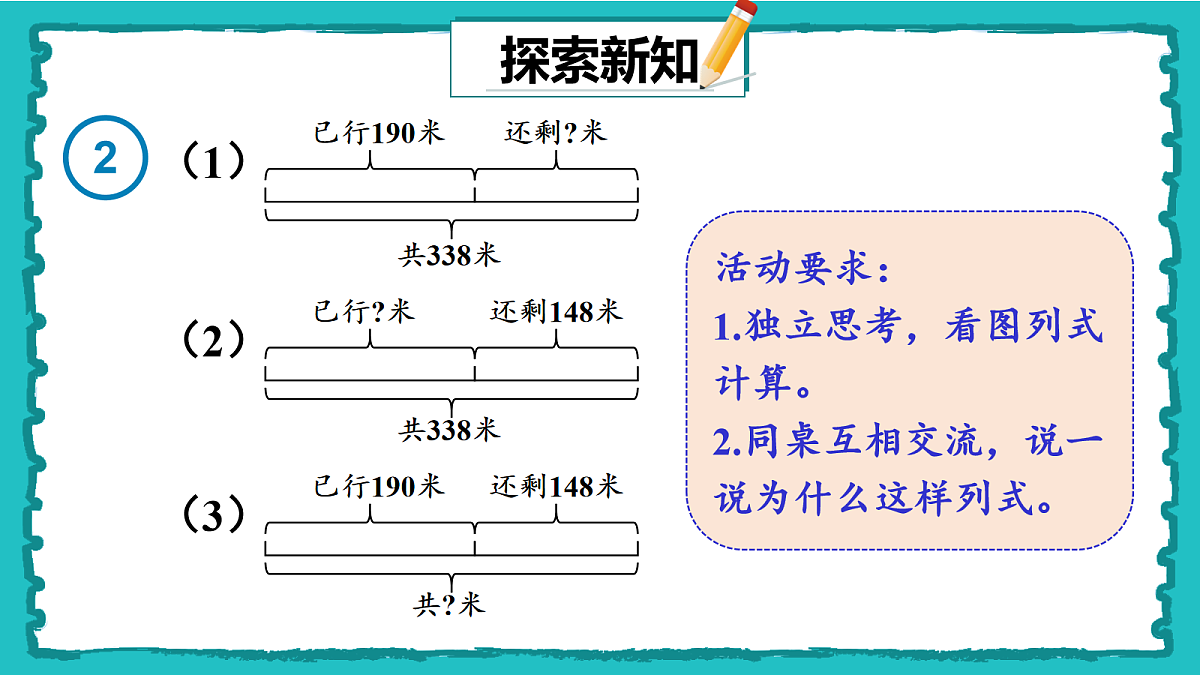 探索新知

2

（1）
已行190米　还剩?米
共338米

（2）
已行?米　还剩148米
共338米

（3）
已行190米　还剩148米
共?米

活动要求：
1.独立思考，看图列式计算。
2.同桌互相交流，说一说为什么这样列式。